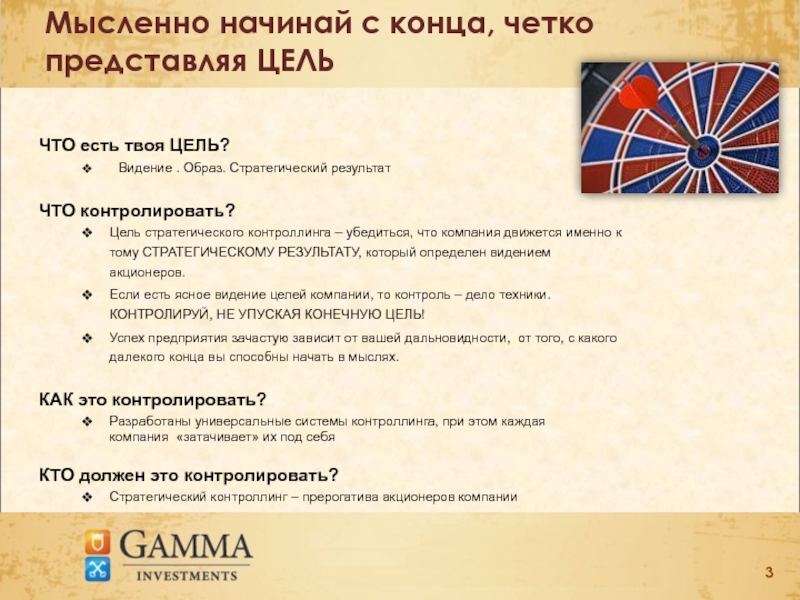 Мысленно начинай с конца, четко представляя ЦЕЛЬ

ЧТО есть твоя ЦЕЛЬ?
❖ Видение . Образ. Стратегический результат

ЧТО контролировать?
❖ Цель стратегического контроллинга – убедиться, что компания движется именно к тому СТРАТЕГИЧЕСКОМУ РЕЗУЛЬТАТУ, который определен видением акционеров.
❖ Если есть ясное видение целей компании, то контроль – дело техники. КОНТРОЛИРУЙ, НЕ УПУСКАЯ КОНЕЧНУЮ ЦЕЛЬ!
❖ Успех предприятия зачастую зависит от вашей дальновидности, от того, с какого далекого конца вы способны начать в мыслях.

КАК это контролировать?
❖ Разработаны универсальные системы контроллинга, при этом каждая компания «затачивает» их под себя

КТО должен это контролировать?
❖ Стратегический контроллинг – прерогатива акционеров компании

GAMMA
INVESTMENTS

3